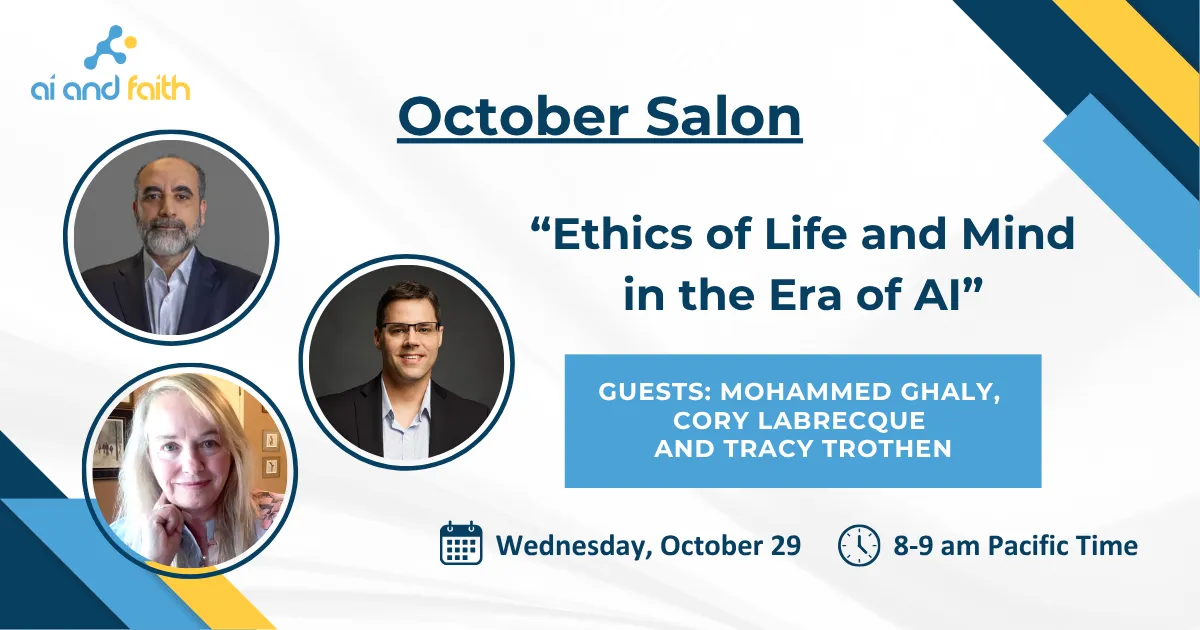 ai and faith

October Salon

“Ethics of Life and Mind in the Era of AI”

GUESTS: MOHAMMED GHALY, CORY LABRECQUE AND TRACY TROTHEN

Wednesday, October 29

8-9 am Pacific Time